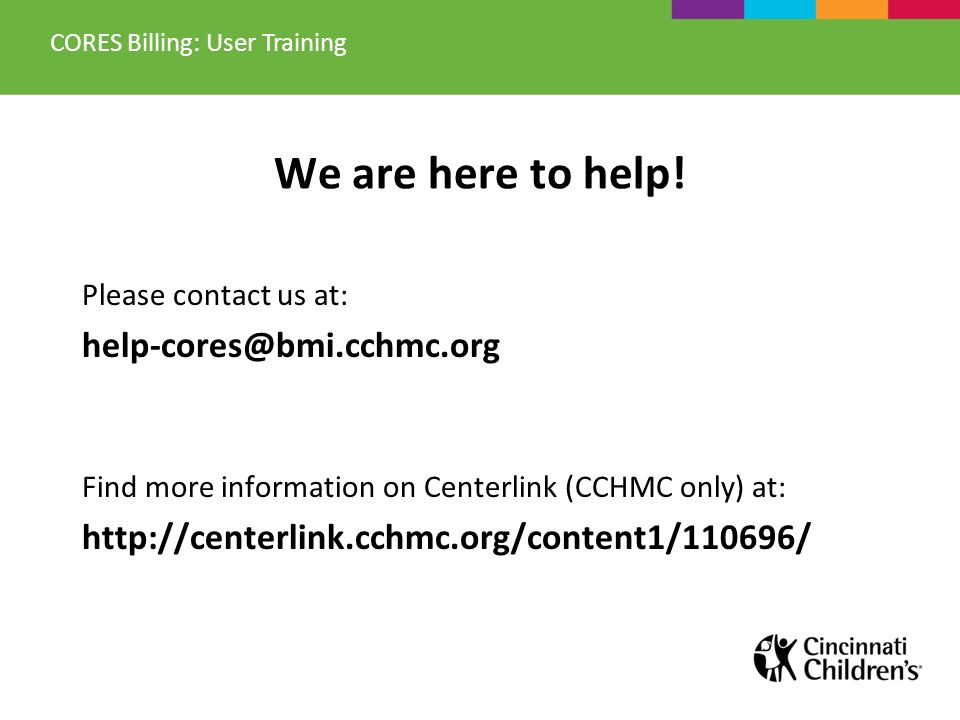 CORES Billing: User Training

We are here to help!

Please contact us at:

help-cores@bmi.cchmc.org

Find more information on Centerlink (CCHMC only) at:

http://centerlink.cchmc.org/content1/110696/

Cincinnati Children's